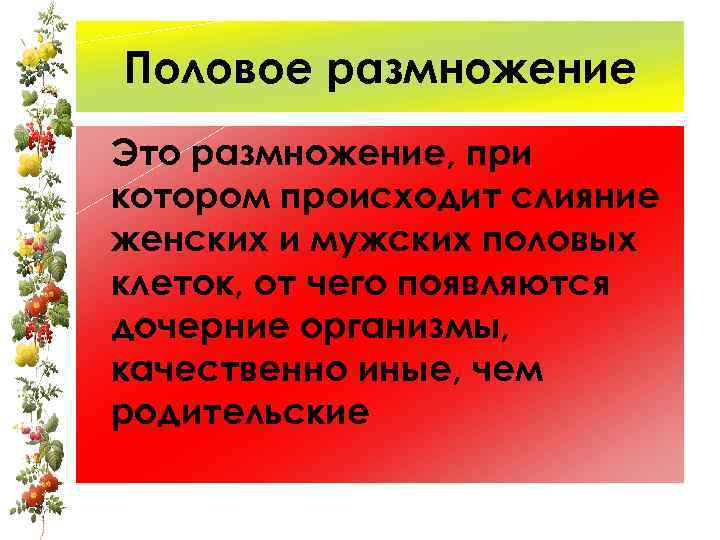 Половое размножение

Это размножение, при котором происходит слияние женских и мужских половых клеток, от чего появляются дочерние организмы, качественно иные, чем родительские